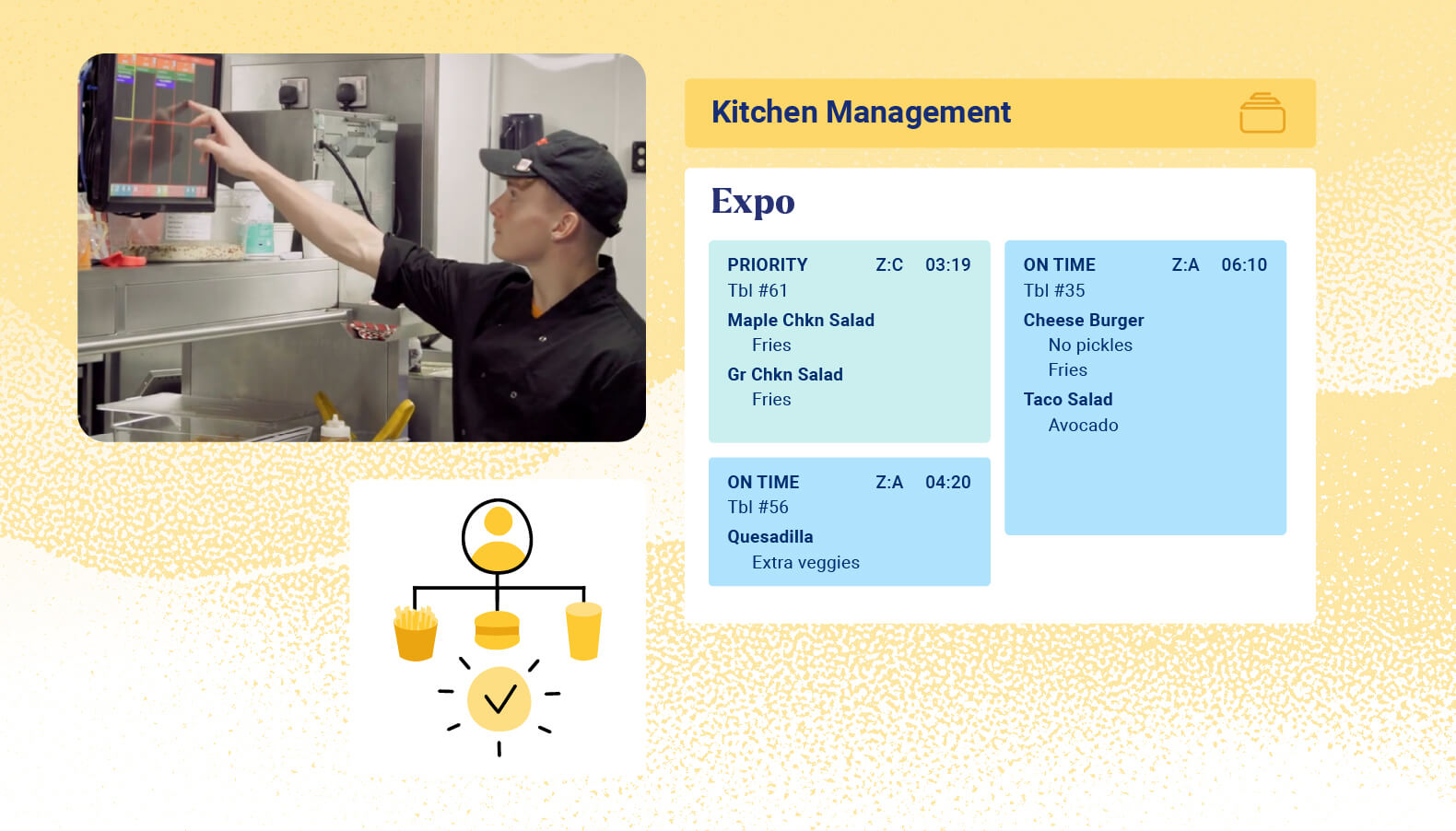 Kitchen Management

Expo

PRIORITY Z:C 03:19
Tbl #61
Maple Chkn Salad
Fries
Gr Chkn Salad
Fries

ON TIME Z:A 04:20
Tbl #56
Quesadilla
Extra veggies

ON TIME Z:A 06:10
Tbl #35
Cheese Burger
No pickles
Fries
Taco Salad
Avocado